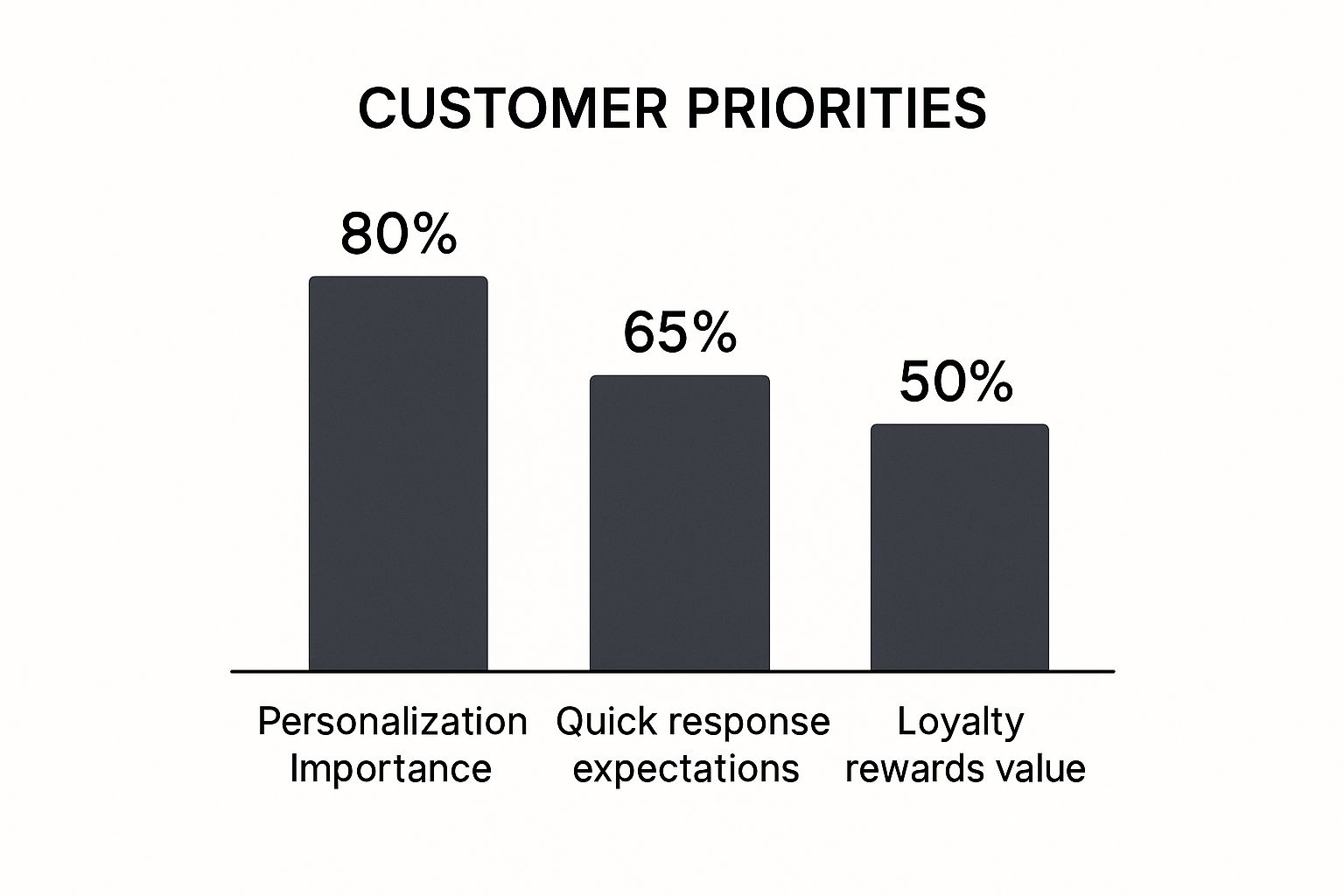 CUSTOMER PRIORITIES

80%

65%

50%

Personalization Importance

Quick response expectations

Loyalty rewards value